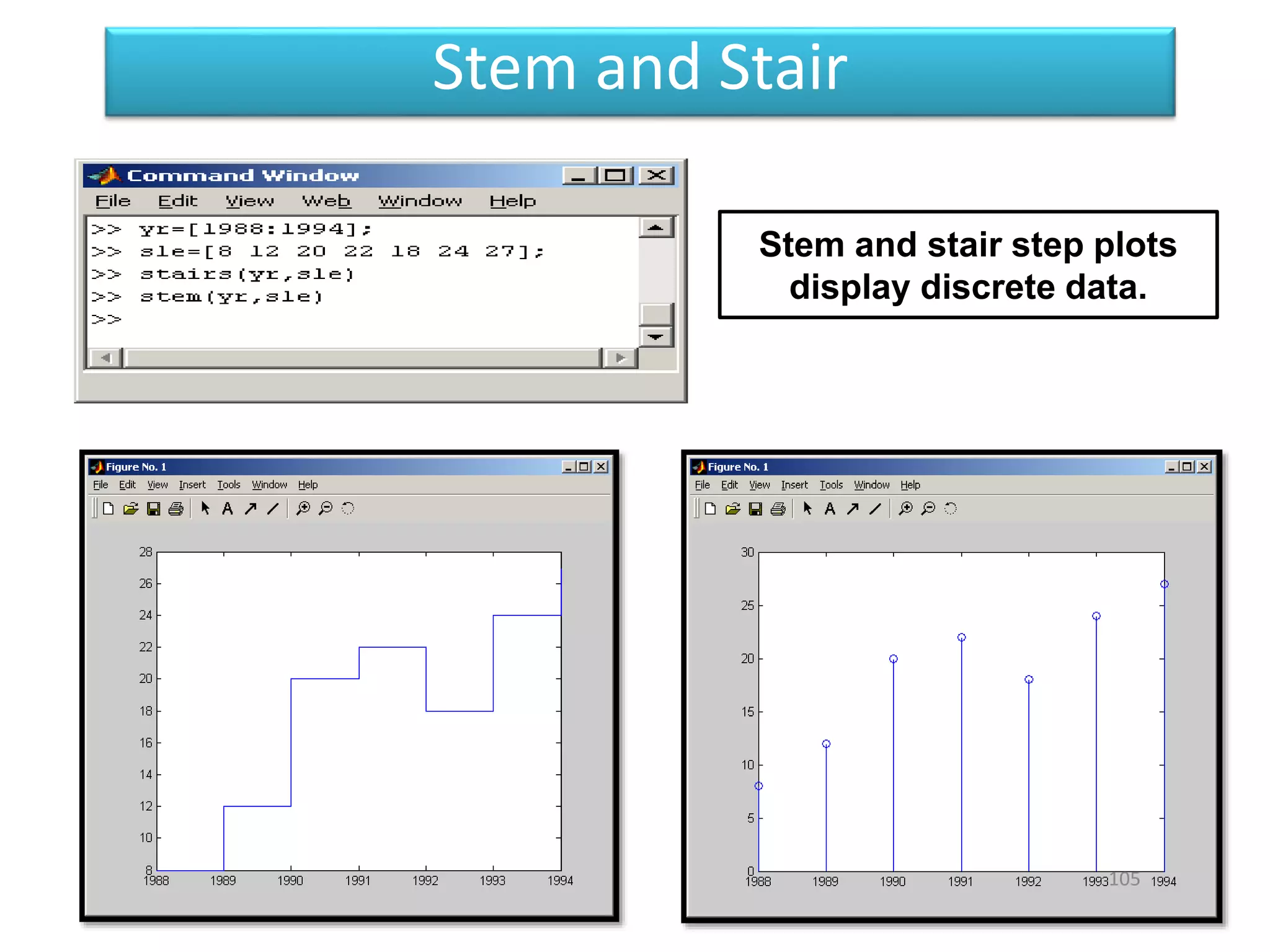 Stem and Stair

Command Window

File Edit View Web Window Help

>> yr=[1988:1994];
>> sle=[8 12 20 22 18 24 27];
>> stairs(yr,sle)
>> stem(yr,sle)
>>

Stem and stair step plots display discrete data.

Figure No. 1

File Edit View Insert Tools Window Help

28
26
24
22
20
18
16
14
12
10
8

1988 1989 1990 1991 1992 1993 1994

Figure No. 1

File Edit View Insert Tools Window Help

30
25
20
15
10
5
0

1988 1989 1990 1991 1992 1993 1994

105